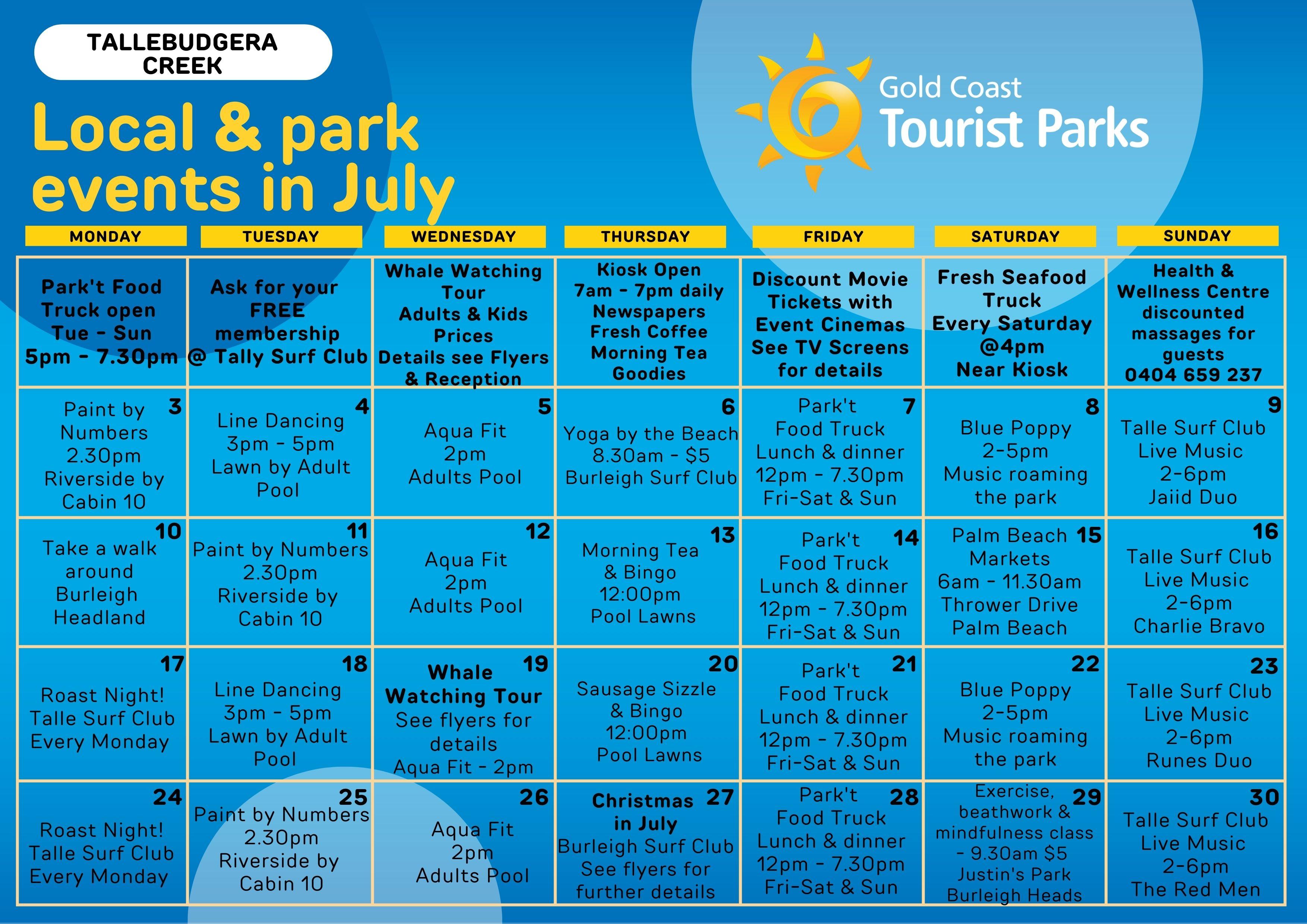 TALLEBUDGERA CREEK

Local & park events in July

Gold Coast Tourist Parks

| MONDAY | TUESDAY | WEDNESDAY | THURSDAY | FRIDAY | SATURDAY | SUNDAY |
|---|---|---|---|---|---|---|
| Park't Food Truck open Tue - Sun 5pm - 7.30pm | Ask for your FREE membership @ Tally Surf Club | Whale Watching Tour Adults & Kids Prices Details see Flyers & Reception | Kiosk Open 7am - 7pm daily Newspapers Fresh Coffee Morning Tea Goodies | Discount Movie Tickets with Event Cinemas See TV Screens for details | Fresh Seafood Truck Every Saturday @4pm Near Kiosk | Health & Wellness Centre discounted massages for guests 0404 659 237 |
| 3 Paint by Numbers 2.30pm Riverside by Cabin 10 | 4 Line Dancing 3pm - 5pm Lawn by Adult Pool | 5 Aqua Fit 2pm Adults Pool | 6 Yoga by the Beach 8.30am - $5 Burleigh Surf Club | 7 Park't Food Truck Lunch & dinner 12pm - 7.30pm Fri-Sat & Sun | 8 Blue Poppy 2-5pm Music roaming the park | 9 Talle Surf Club Live Music 2-6pm Jaiid Duo |
| 10 Take a walk around Burleigh Headland | 11 Paint by Numbers 2.30pm Riverside by Cabin 10 | 12 Aqua Fit 2pm Adults Pool | 13 Morning Tea & Bingo 12:00pm Pool Lawns | 14 Park't Food Truck Lunch & dinner 12pm - 7.30pm Fri-Sat & Sun | 15 Palm Beach Markets 6am - 11.30am Thrower Drive Palm Beach | 16 Talle Surf Club Live Music 2-6pm Charlie Bravo |
| 17 Roast Night! Talle Surf Club Every Monday | 18 Line Dancing 3pm - 5pm Lawn by Adult Pool | 19 Whale Watching Tour See flyers for details Aqua Fit - 2pm | 20 Sausage Sizzle & Bingo 12:00pm Pool Lawns | 21 Park't Food Truck Lunch & dinner 12pm - 7.30pm Fri-Sat & Sun | 22 Blue Poppy 2-5pm Music roaming the park | 23 Talle Surf Club Live Music 2-6pm Runes Duo |
| 24 Roast Night! Talle Surf Club Every Monday | 25 Paint by Numbers 2.30pm Riverside by Cabin 10 | 26 Aqua Fit 2pm Adults Pool | 27 Christmas in July Burleigh Surf Club See flyers for further details | 28 Park't Food Truck Lunch & dinner 12pm - 7.30pm Fri-Sat & Sun | 29 Exercise, beathwork & mindfulness class - 9.30am $5 Justin's Park Burleigh Heads | 30 Talle Surf Club Live Music 2-6pm The Red Men |